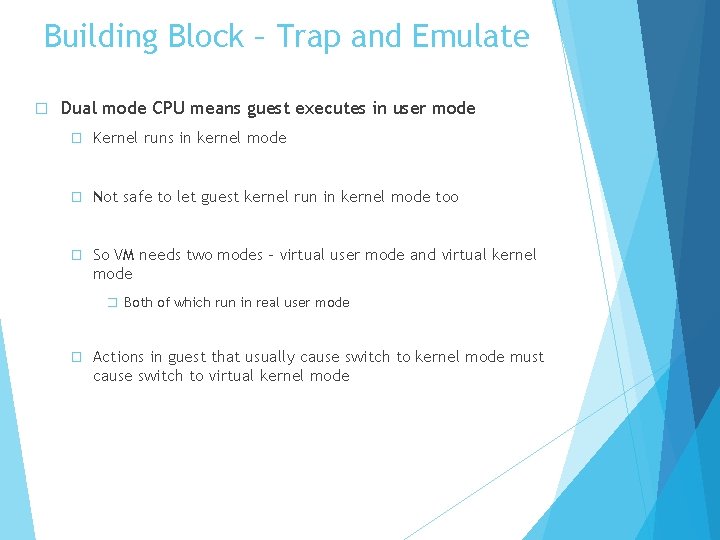 Building Block – Trap and Emulate

□ Dual mode CPU means guest executes in user mode

□ Kernel runs in kernel mode

□ Not safe to let guest kernel run in kernel mode too

□ So VM needs two modes – virtual user mode and virtual kernel mode

□ Both of which run in real user mode

□ Actions in guest that usually cause switch to kernel mode must cause switch to virtual kernel mode